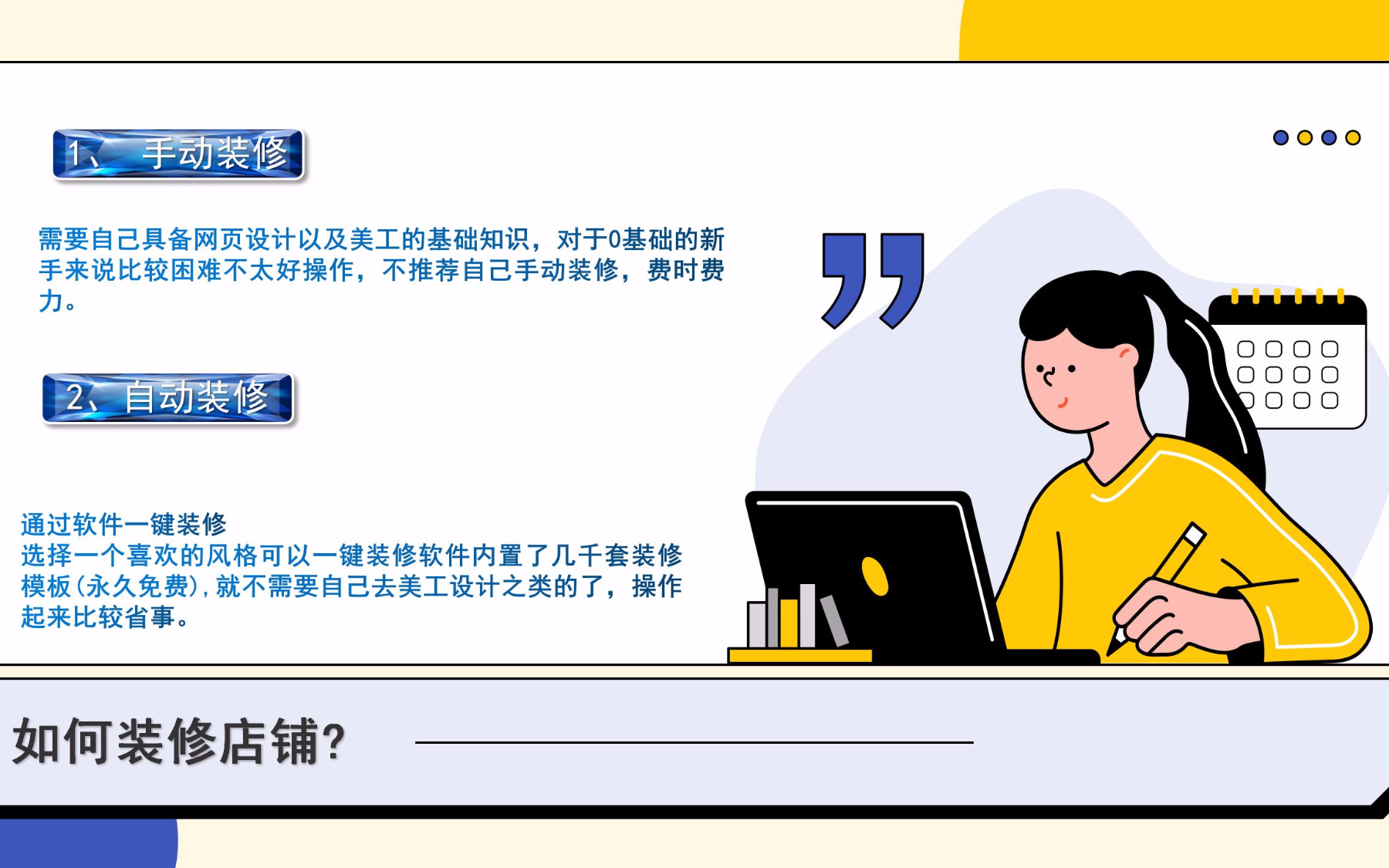 1、 手动装修

需要自己具备网页设计以及美工的基础知识，对于0基础的新手来说比较困难不太好操作，不推荐自己手动装修，费时费力。

2、自动装修

通过软件一键装修
选择一个喜欢的风格可以一键装修软件内置了几千套装修模板(永久免费)，就不需要自己去美工设计之类的了，操作起来比较省事。

如何装修店铺?